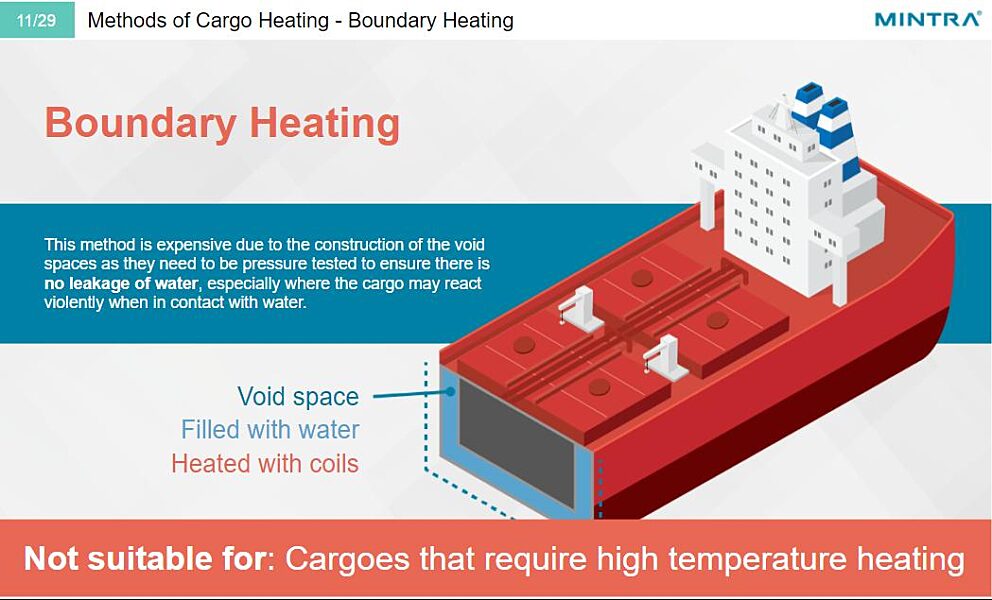 11/29 Methods of Cargo Heating - Boundary Heating

MINTRA

Boundary Heating

This method is expensive due to the construction of the void spaces as they need to be pressure tested to ensure there is no leakage of water, especially where the cargo may react violently when in contact with water.

Void space
Filled with water
Heated with coils

Not suitable for: Cargoes that require high temperature heating